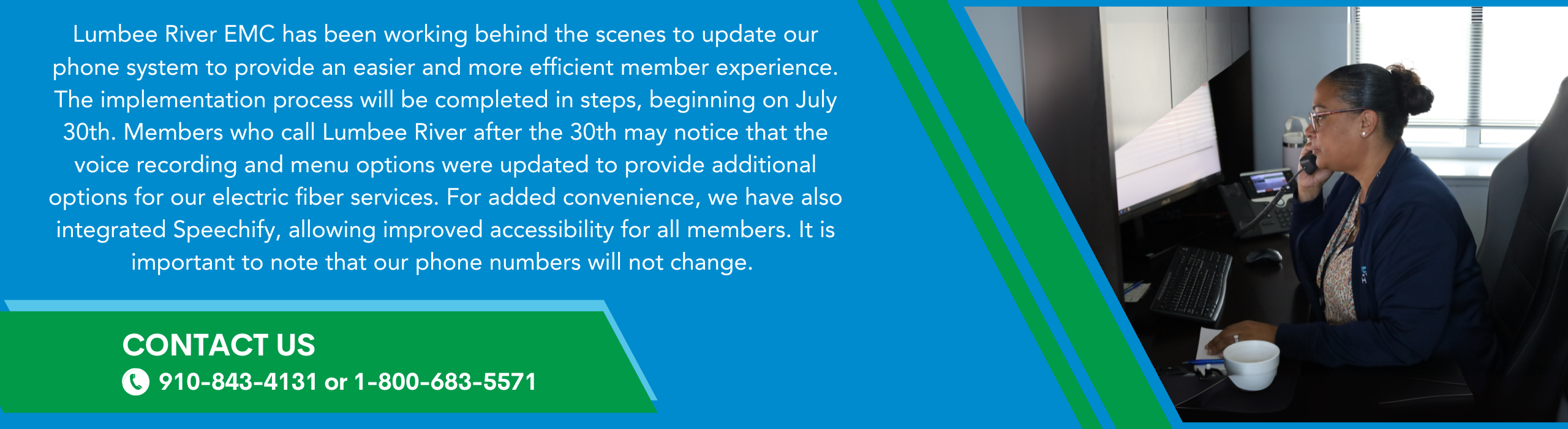 Lumbee River EMC has been working behind the scenes to update our phone system to provide an easier and more efficient member experience. The implementation process will be completed in steps, beginning on July 30th. Members who call Lumbee River after the 30th may notice that the voice recording and menu options were updated to provide additional options for our electric fiber services. For added convenience, we have also integrated Speechify, allowing improved accessibility for all members. It is important to note that our phone numbers will not change.

CONTACT US
910-843-4131 or 1-800-683-5571